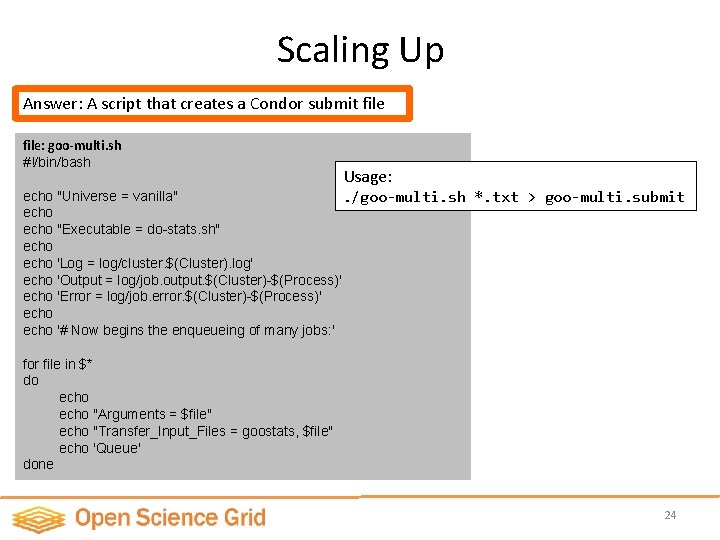 Scaling Up

Answer: A script that creates a Condor submit file

file: goo-multi.sh
#!/bin/bash

echo "Universe = vanilla"
echo
echo "Executable = do-stats.sh"
echo
echo 'Log = log/cluster.$(Cluster).log'
echo 'Output = log/job.output.$(Cluster)-$(Process)'
echo 'Error = log/job.error.$(Cluster)-$(Process)'
echo
echo '# Now begins the enqueueing of many jobs:'

for file in $*
do
echo
echo "Arguments = $file"
echo "Transfer_Input_Files = goostats, $file"
echo 'Queue'
done

Usage:
./goo-multi.sh *.txt > goo-multi.submit

Open Science Grid

24